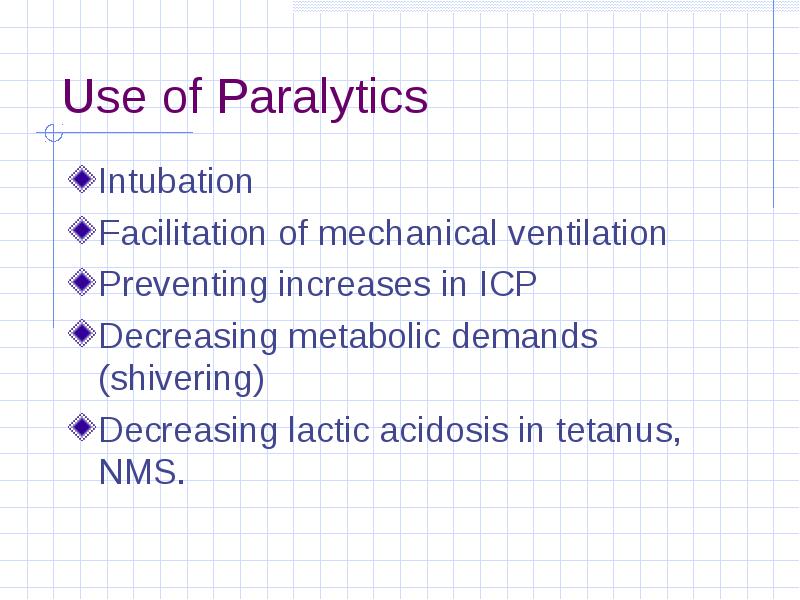 Use of Paralytics

Intubation

Facilitation of mechanical ventilation

Preventing increases in ICP

Decreasing metabolic demands (shivering)

Decreasing lactic acidosis in tetanus, NMS.